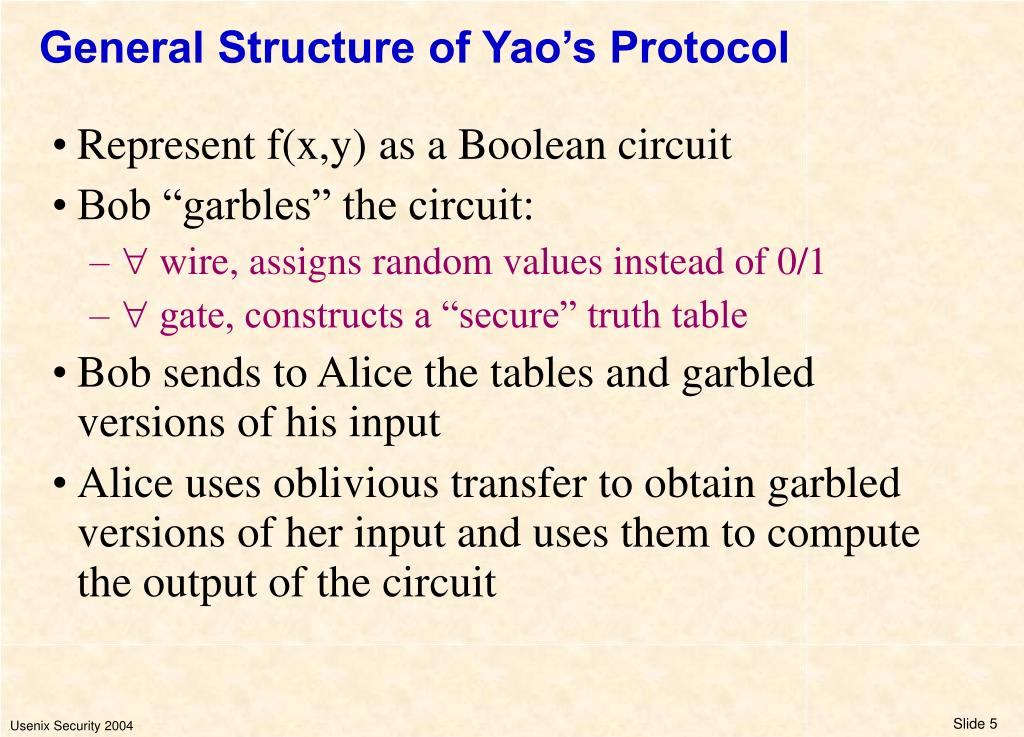 General Structure of Yao’s Protocol

• Represent f(x,y) as a Boolean circuit
• Bob “garbles” the circuit:
– $\forall$ wire, assigns random values instead of 0/1
– $\forall$ gate, constructs a “secure” truth table
• Bob sends to Alice the tables and garbled versions of his input
• Alice uses oblivious transfer to obtain garbled versions of her input and uses them to compute the output of the circuit

Usenix Security 2004

Slide 5